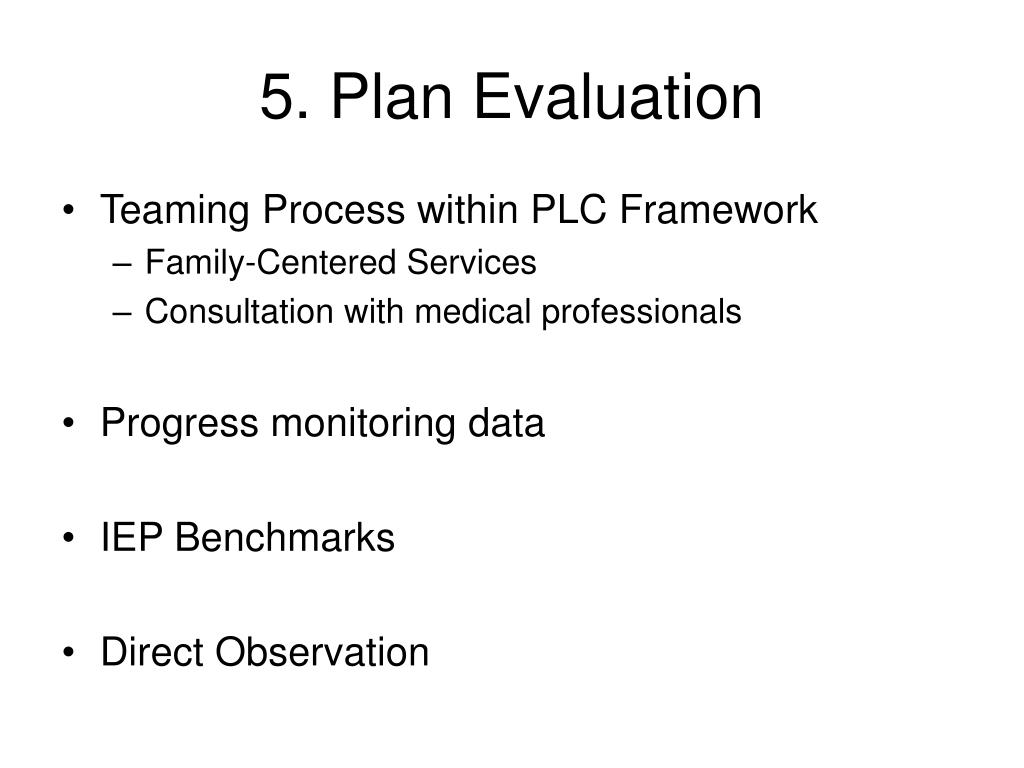 5. Plan Evaluation

• Teaming Process within PLC Framework
– Family-Centered Services
– Consultation with medical professionals

• Progress monitoring data

• IEP Benchmarks

• Direct Observation